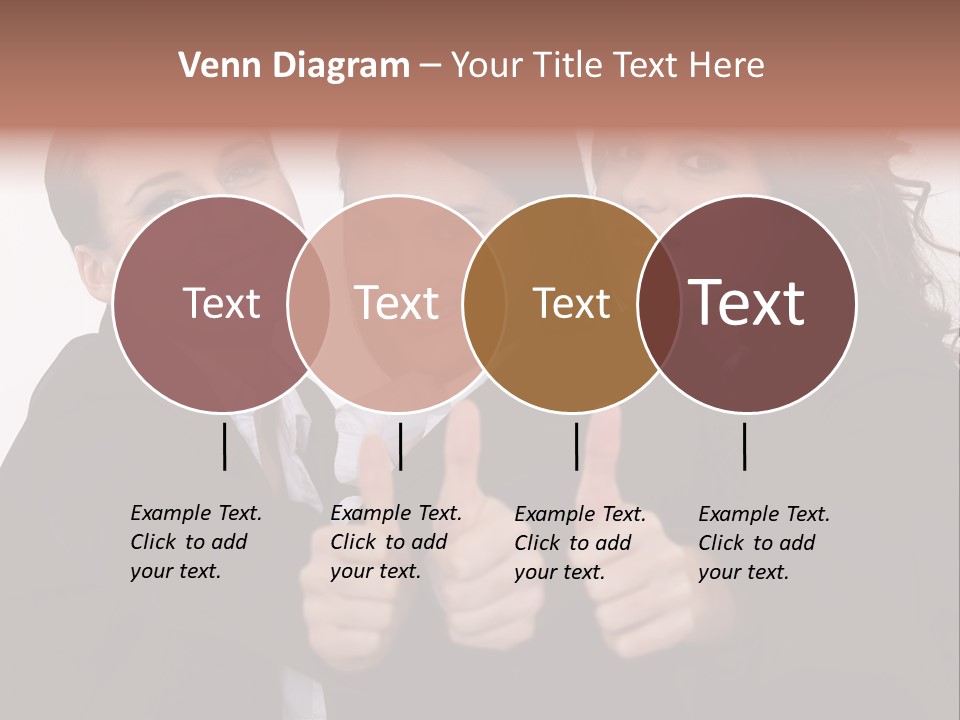 Venn Diagram – Your Title Text Here

Text

Text

Text

Text

Example Text. Click to add your text.

Example Text. Click to add your text.

Example Text. Click to add your text.

Example Text. Click to add your text.